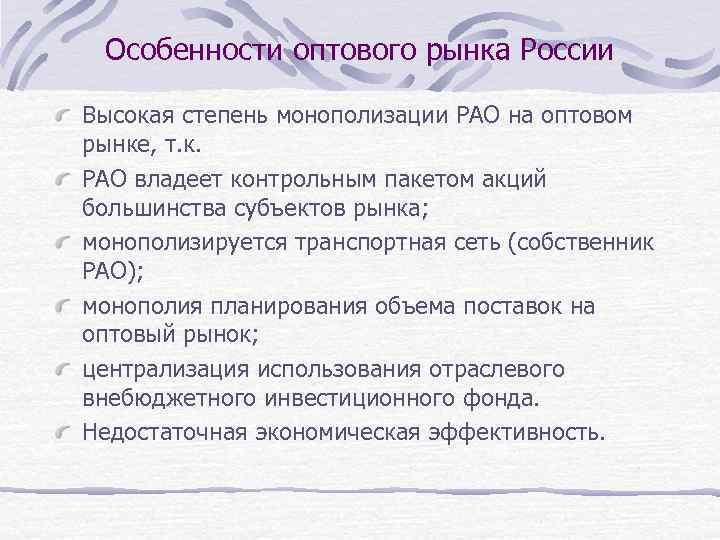 Особенности оптового рынка России

Высокая степень монополизации РАО на оптовом рынке, т.к.

РАО владеет контрольным пакетом акций большинства субъектов рынка;

монополизируется транспортная сеть (собственник РАО);

монополия планирования объема поставок на оптовый рынок;

централизация использования отраслевого внебюджетного инвестиционного фонда.

Недостаточная экономическая эффективность.